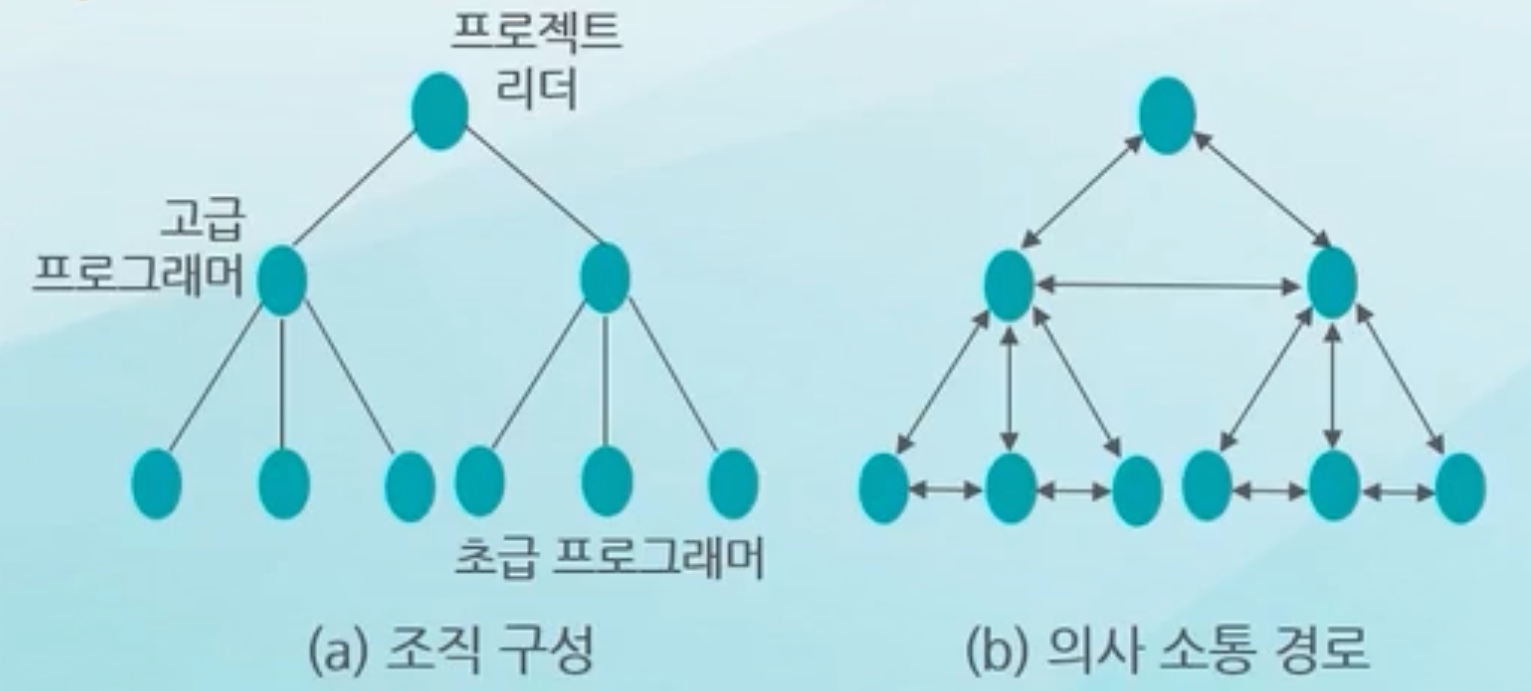 프로젝트 리더

고급 프로그래머

초급 프로그래머

(a) 조직 구성

(b) 의사 소통 경로